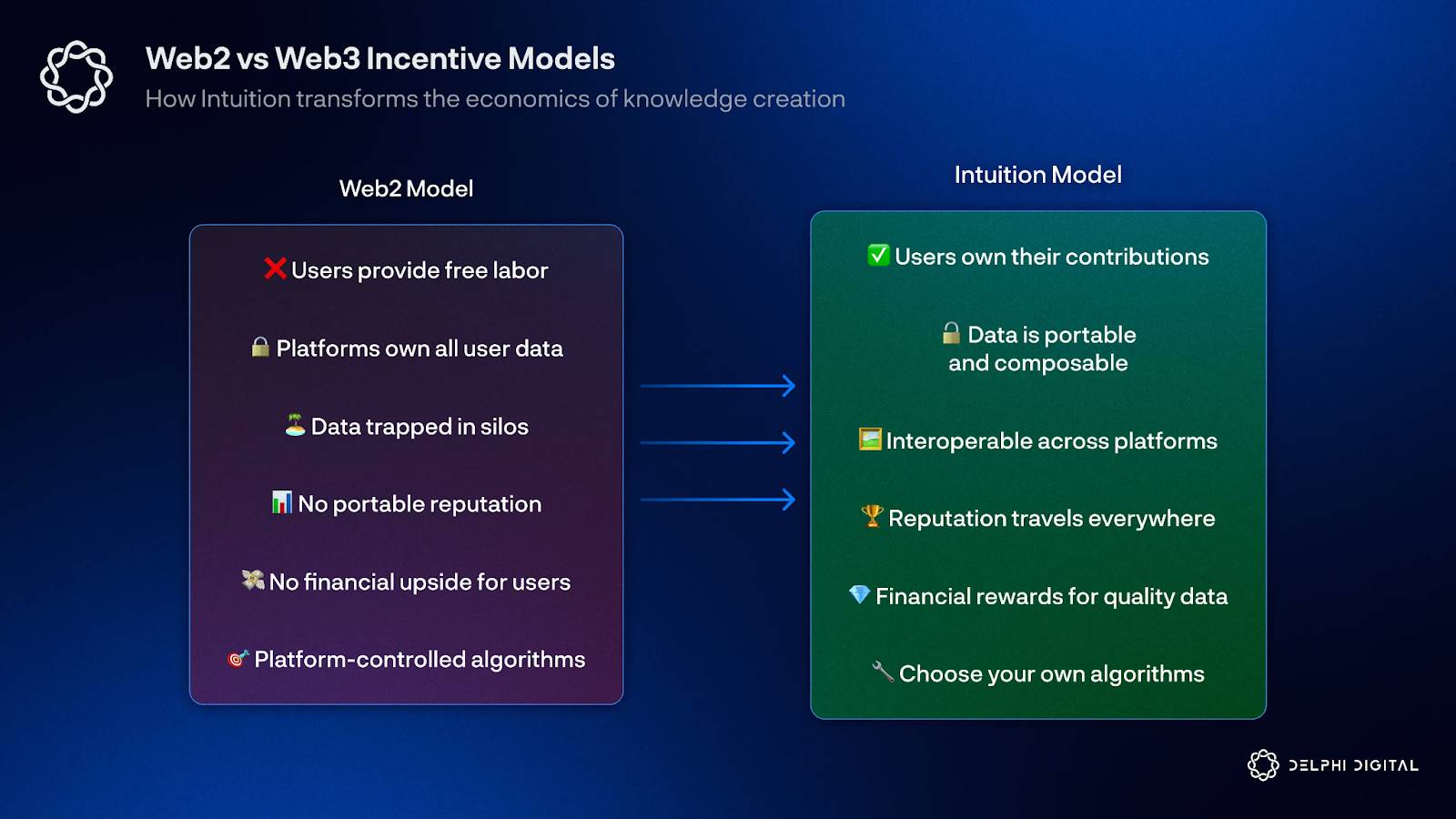 Web2 vs Web3 Incentive Models

How Intuition transforms the economics of knowledge creation

Web2 Model

❌ Users provide free labor

🔒 Platforms own all user data

🏝️ Data trapped in silos

📊 No portable reputation

💸 No financial upside for users

🎯 Platform-controlled algorithms

Intuition Model

✅ Users own their contributions

🔓 Data is portable and composable

🖼️ Interoperable across platforms

🏆 Reputation travels everywhere

💎 Financial rewards for quality data

🔧 Choose your own algorithms

DELPHI DIGITAL